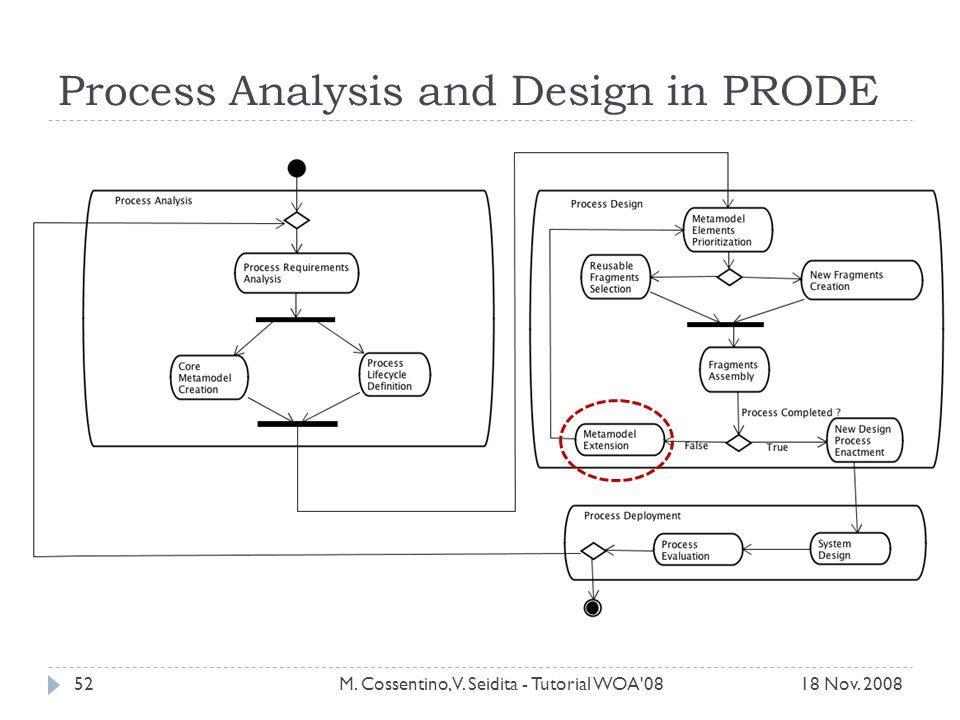 Process Analysis and Design in PRODE

Process Analysis

Process Requirements Analysis

Core Metamodel Creation

Process Lifecycle Definition

Process Design

Metamodel Elements Prioritization

Reusable Fragments Selection

New Fragments Creation

Fragments Assembly

Process Completed ?

Metamodel Extension

False

True

New Design Process Enactment

Process Deployment

Process Evaluation

System Design

52

M. Cossentino, V. Seidita - Tutorial WOA'08

18 Nov. 2008